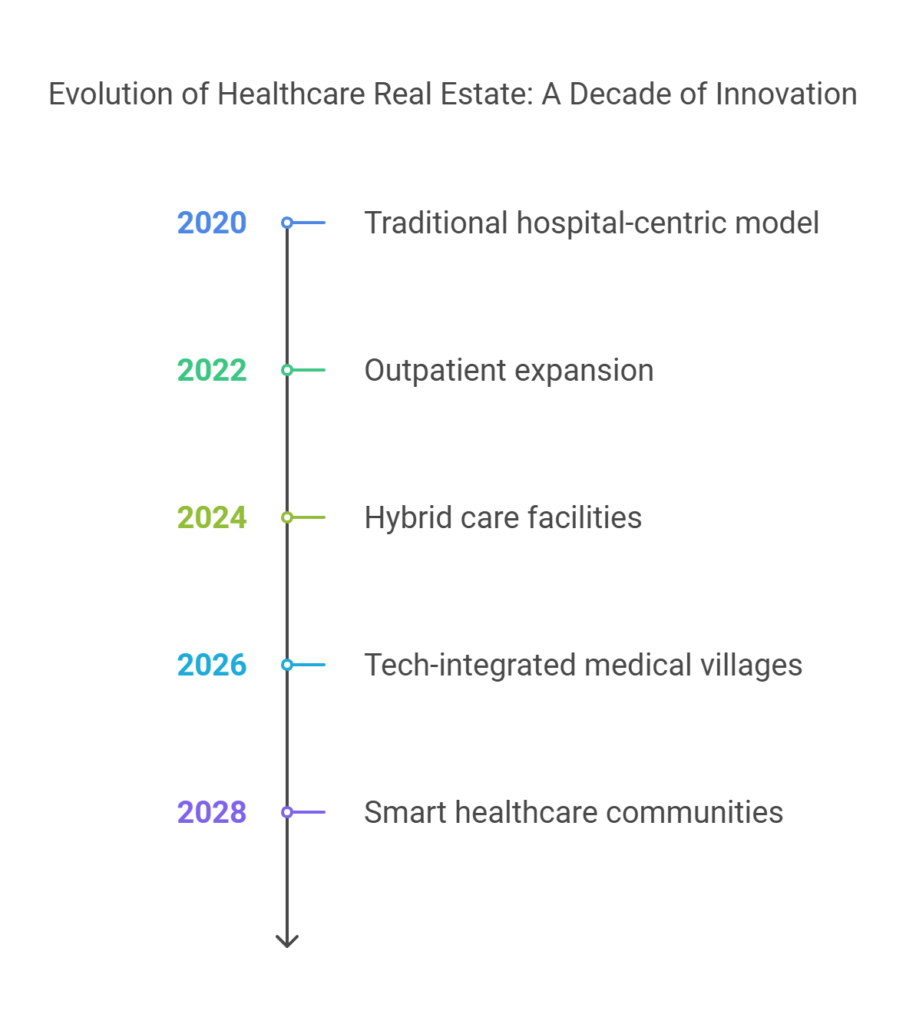 Evolution of Healthcare Real Estate: A Decade of Innovation

2020 Traditional hospital-centric model

2022 Outpatient expansion

2024 Hybrid care facilities

2026 Tech-integrated medical villages

2028 Smart healthcare communities